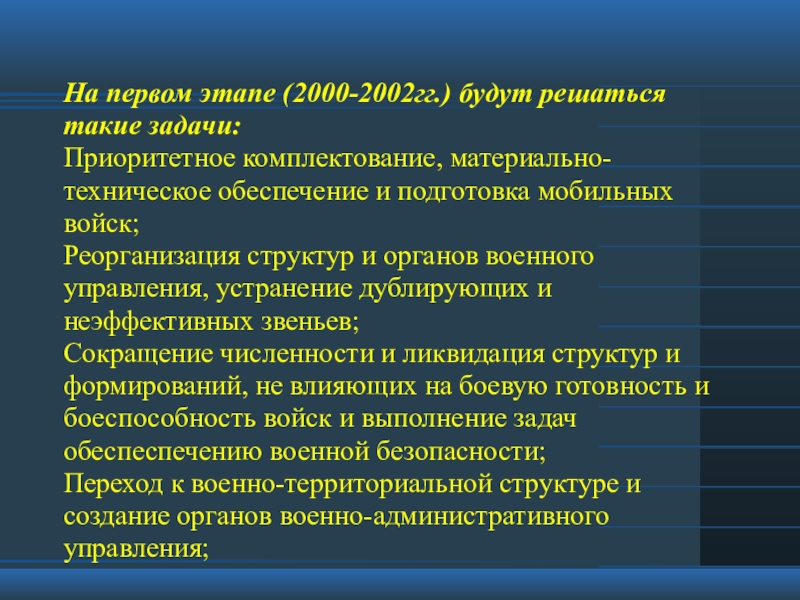 На первом этапе (2000-2002гг.) будут решаться такие задачи:
Приоритетное комплектование, материально-техническое обеспечение и подготовка мобильных войск;
Реорганизация структур и органов военного управления, устранение дублирующих и неэффективных звеньев;
Сокращение численности и ликвидация структур и формирований, не влияющих на боевую готовность и боеспособность войск и выполнение задач обеспеспечению военной безопасности;
Переход к военно-территориальной структуре и создание органов военно-административного управления;